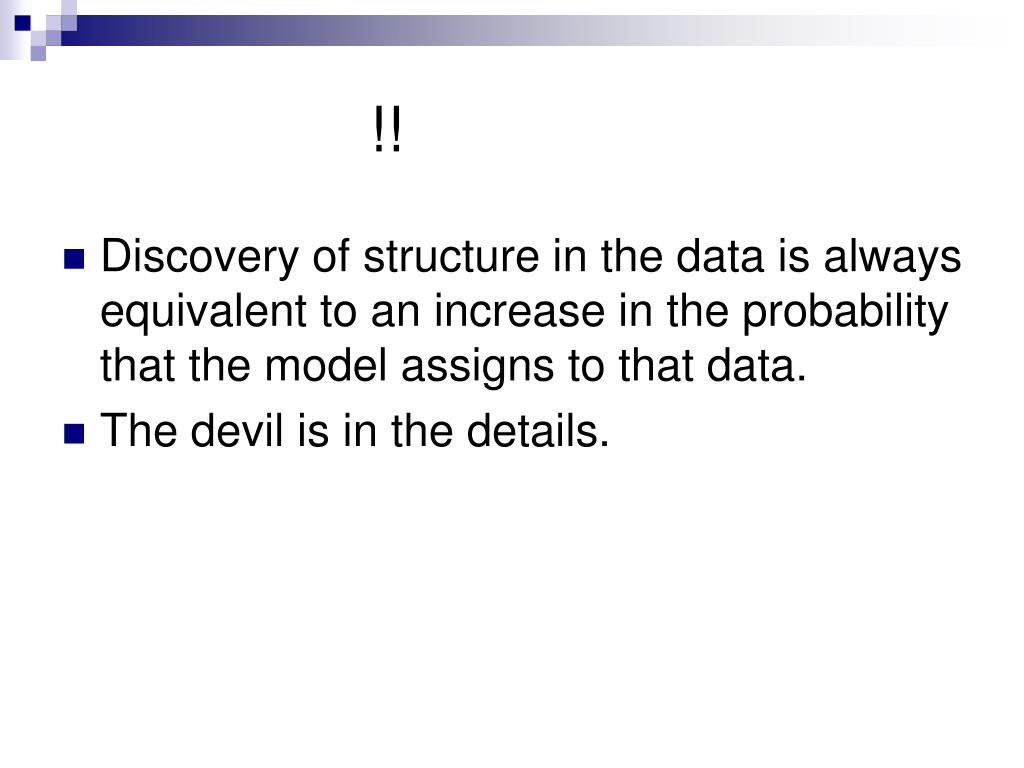 !!

Discovery of structure in the data is always equivalent to an increase in the probability that the model assigns to that data.

The devil is in the details.